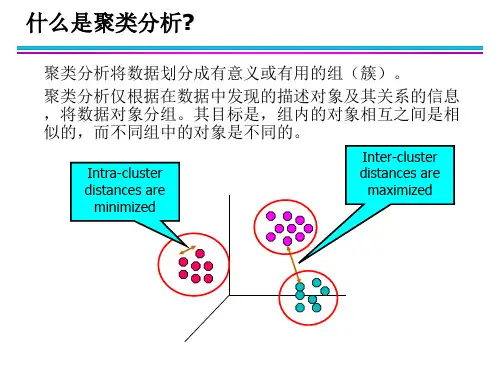 什么是聚类分析?

聚类分析将数据划分成有意义或有用的组（簇）。

聚类分析仅根据在数据中发现的描述对象及其关系的信息，将数据对象分组。其目标是，组内的对象相互之间是相似的，而不同组中的对象是不同的。

Intra-cluster distances are minimized

Inter-cluster distances are maximized